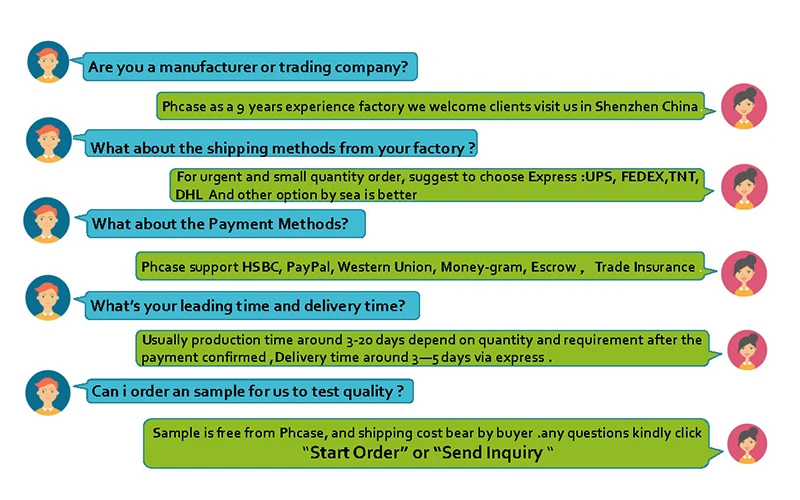 Are you a manufacturer or trading company?

Phcase as a 9 years experience factory we welcome clients visit us in Shenzhen China .

What about the shipping methods from your factory ?

For urgent and small quantity order, suggest to choose Express :UPS, FEDEX,TNT, DHL And other option by sea is better

What about the Payment Methods?

Phcase support HSBC, PayPal, Western Union, Money-gram, Escrow , Trade Insurance .

What's your leading time and delivery time?

Usually production time around 3-20 days depend on quantity and requirement after the payment confirmed ,Delivery time around 3—5 days via express .

Can i order an sample for us to test quality ?

Sample is free from Phcase, and shipping cost bear by buyer .any questions kindly click "Start Order" or "Send Inquiry "